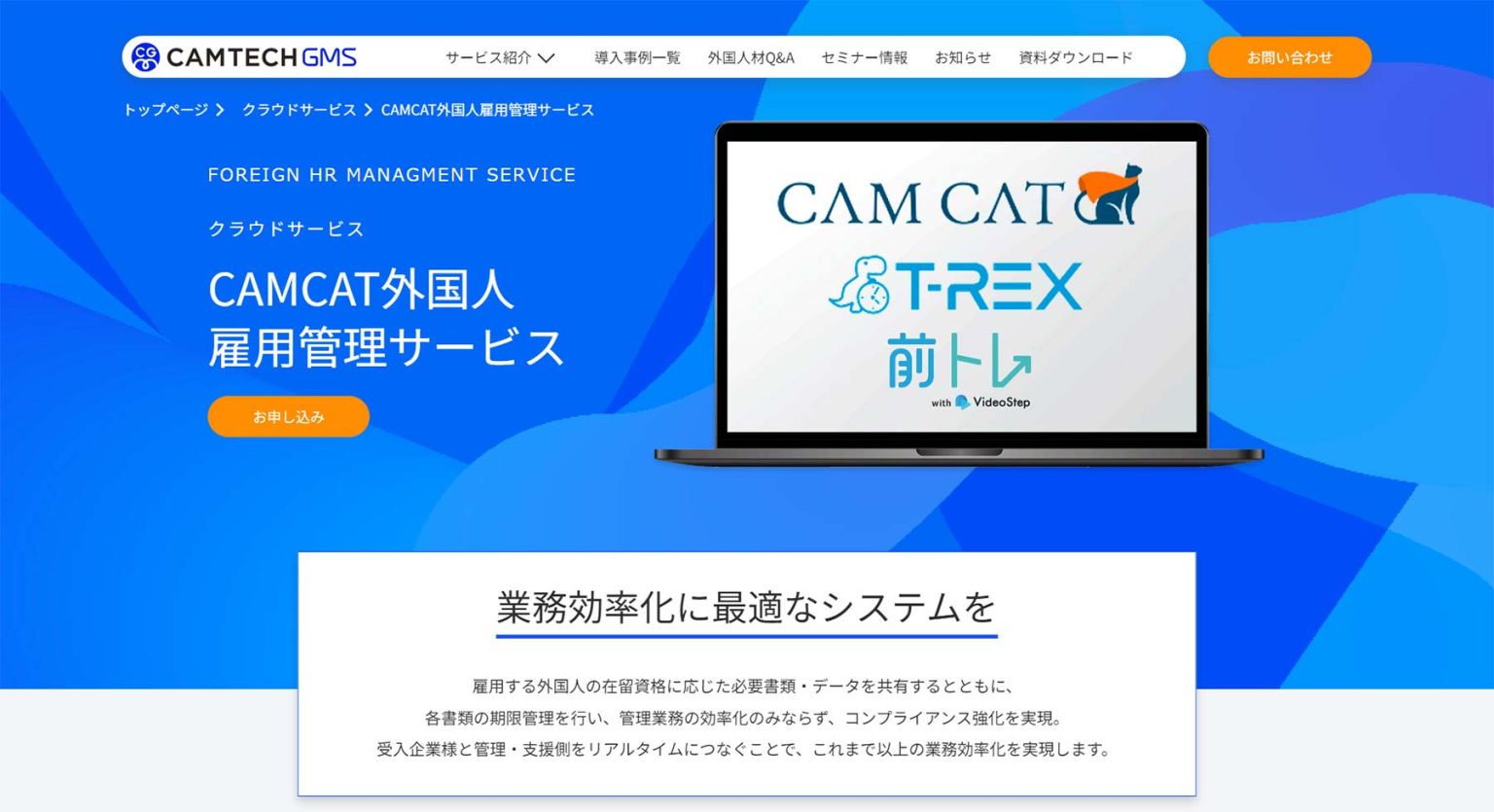 CAMTECH GMS

サービス紹介 導入事例一覧 外国人材Q&A セミナー情報 お知らせ 資料ダウンロード

お問い合わせ

トップページ > クラウドサービス > CAMCAT外国人雇用管理サービス

FOREIGN HR MANAGMENT SERVICE

クラウドサービス

CAMCAT外国人
雇用管理サービス

お申し込み

CAM CAT

T-REX

前トレ

with VideoStep

業務効率化に最適なシステムを

雇用する外国人の在留資格に応じた必要書類・データを共有するとともに、
各書類の期限管理を行い、管理業務の効率化のみならず、コンプライアンス強化を実現。
受入企業様と管理・支援側をリアルタイムにつなぐことで、これまで以上の業務効率化を実現します。